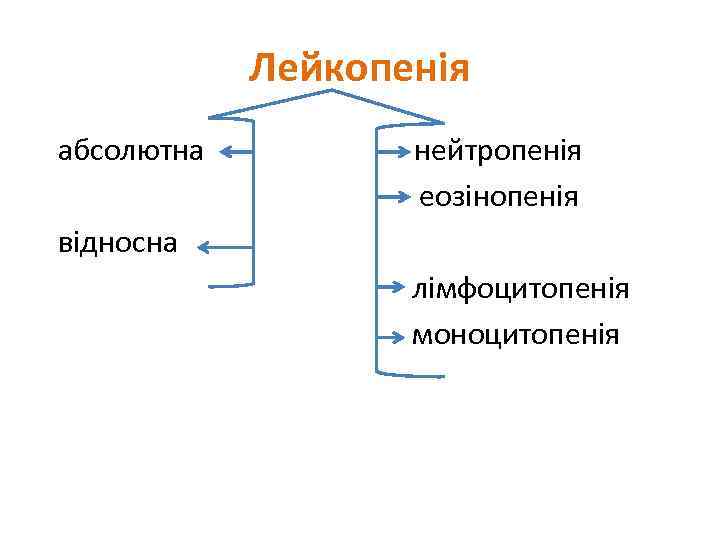 Лейкопенія

абсолютна

відносна

нейтропенія

еозінопенія

лімфоцитопенія

моноцитопенія